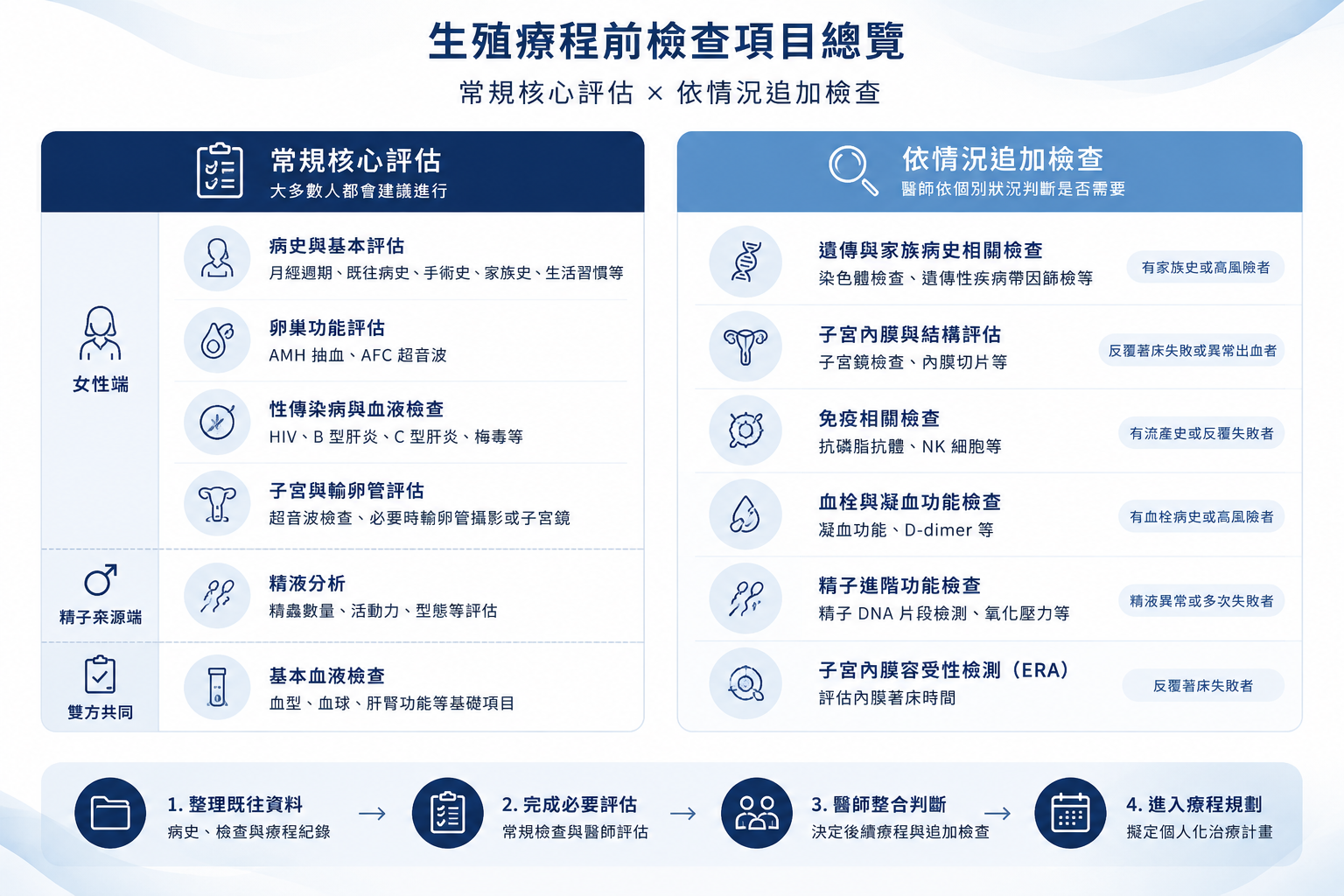 生殖療程前檢查項目總覽

常規核心評估 × 依情況追加檢查

常規核心評估
大多數人都會建議進行

女性端

病史與基本評估
月經週期、既往病史、手術史、家族史、生活習慣等

卵巢功能評估
AMH 抽血、AFC 超音波

性傳染病與血液檢查
HIV、B 型肝炎、C 型肝炎、梅毒等

子宮與輸卵管評估
超音波檢查、必要時輸卵管攝影或子宮鏡

精子來源端

精液分析
精蟲數量、活動力、型態等評估

雙方共同

基本血液檢查
血型、血球、肝腎功能等基礎項目

依情況追加檢查
醫師依個別狀況判斷是否需要

遺傳與家族病史相關檢查
染色體檢查、遺傳性疾病帶因篩檢等
有家族史或高風險者

子宮內膜與結構評估
子宮鏡檢查、內膜切片等
反覆著床失敗或異常出血者

免疫相關檢查
抗磷脂抗體、NK 細胞等
有流產史或反覆失敗者

血栓與凝血功能檢查
凝血功能、D-dimer 等
有血栓病史或高風險者

精子進階功能檢查
精子 DNA 片段檢測、氧化壓力等
精液異常或多次失敗者

子宮內膜容受性檢測（ERA）
評估內膜著床時間
反覆著床失敗者

1. 整理既往資料
病史、檢查與療程紀錄
→
2. 完成必要評估
常規檢查與醫師評估
→
3. 醫師整合判斷
決定後續療程與追加檢查
→
4. 進入療程規劃
擬定個人化治療計畫